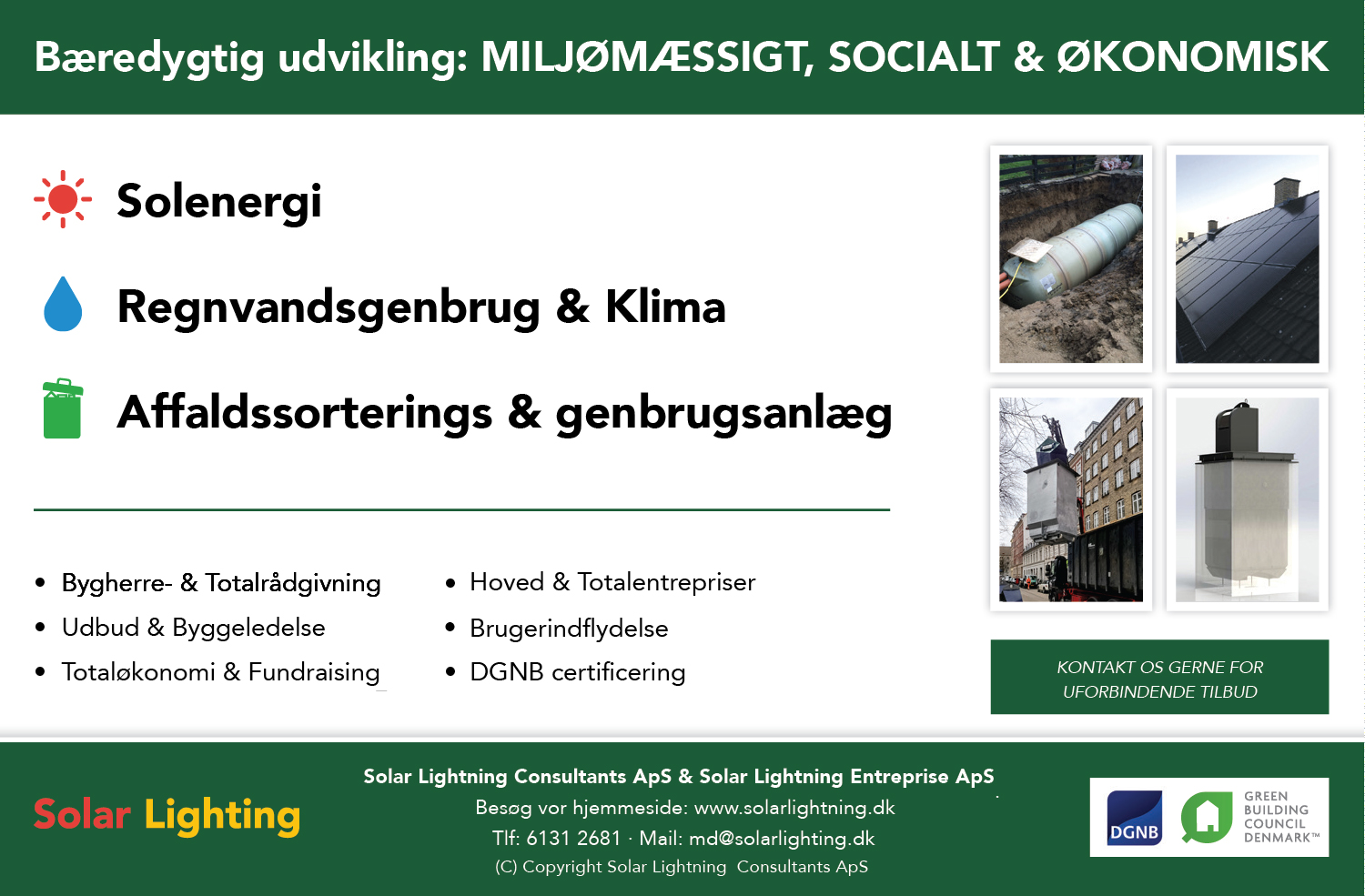 Bæredygtig udvikling: MILJØMÆSSIGT, SOCIALT & ØKONOMISK

Solenergi

Regnvandsgenbrug & Klima

Affaldssorterings & genbrugsanlæg

- Bygherre- & Totalrådgivning
- Udbud & Byggeledelse
- Totaløkonomi & Fundraising

- Hoved & Totalentrepriser
- Brugerindflydelse
- DGNB certificering

KONTAKT OS GERNE FOR UFORBINDENDE TILBUD

Solar Lighting

Solar Lightning Consultants ApS & Solar Lightning Entreprise ApS
Besøg vor hjemmeside: www.solarlightning.dk
Tlf: 6131 2681 · Mail: md@solarlighting.dk
(C) Copyright Solar Lightning Consultants ApS

DGNB

GREEN BUILDING COUNCIL DENMARK™